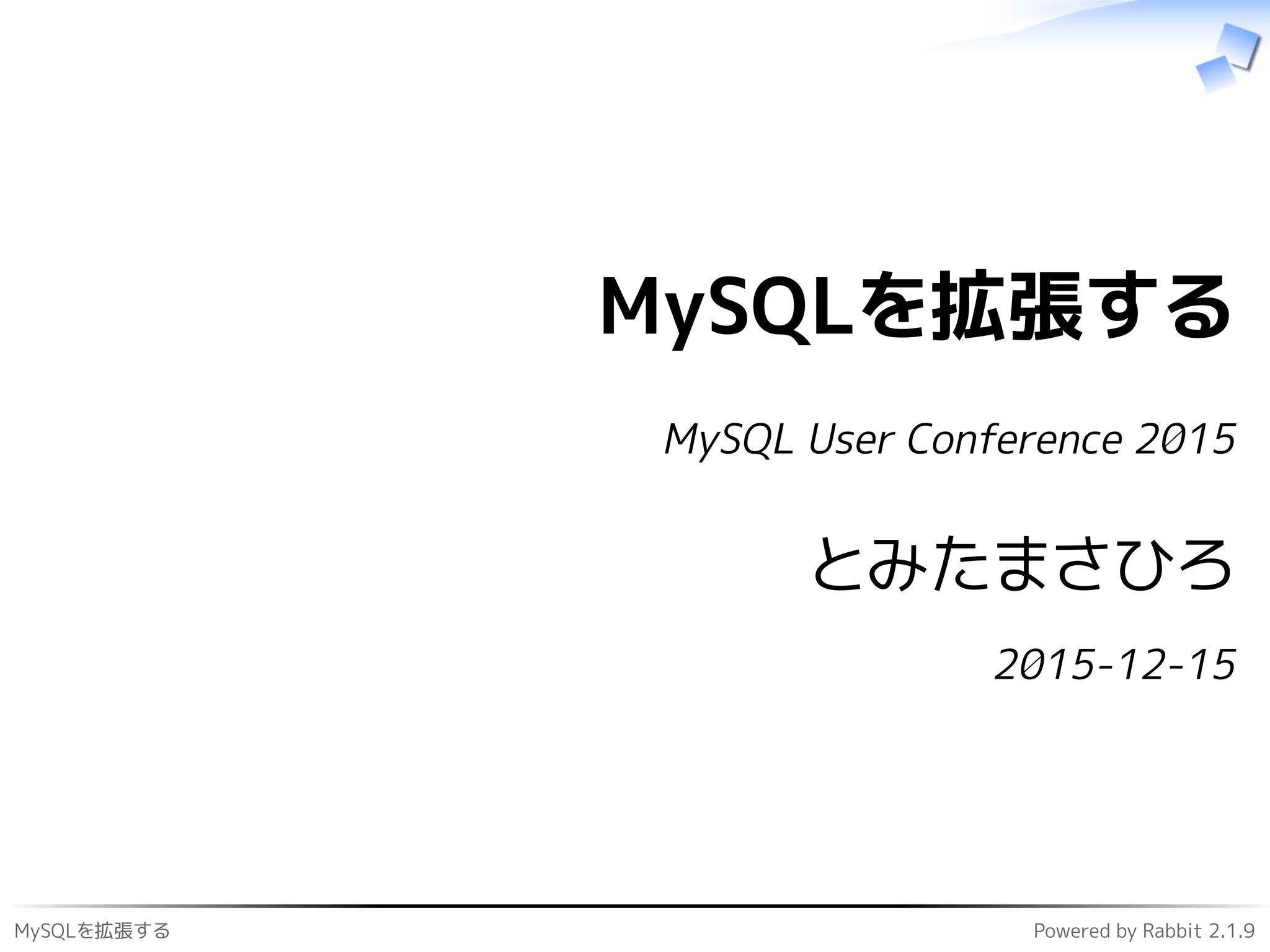 MySQLを拡張する

MySQL User Conference 2015

とみたまさひろ

2015-12-15

MySQLを拡張する

Powered by Rabbit 2.1.9